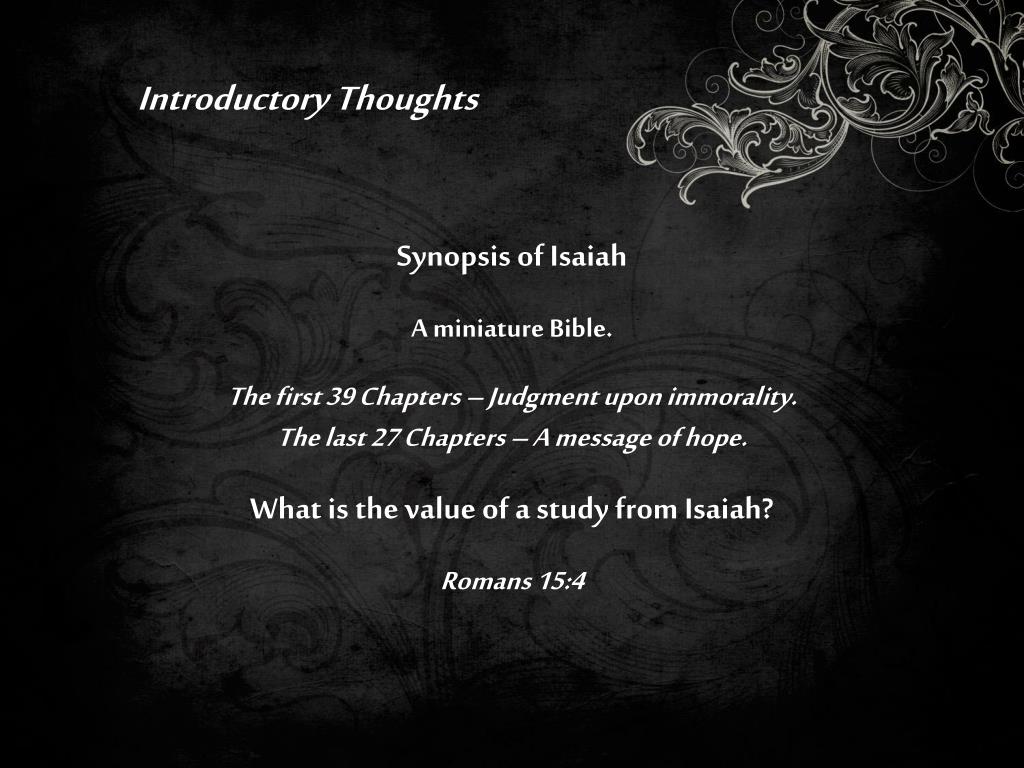 Introductory Thoughts

Synopsis of Isaiah

A miniature Bible.

The first 39 Chapters – Judgment upon immorality.
The last 27 Chapters – A message of hope.

What is the value of a study from Isaiah?

Romans 15:4